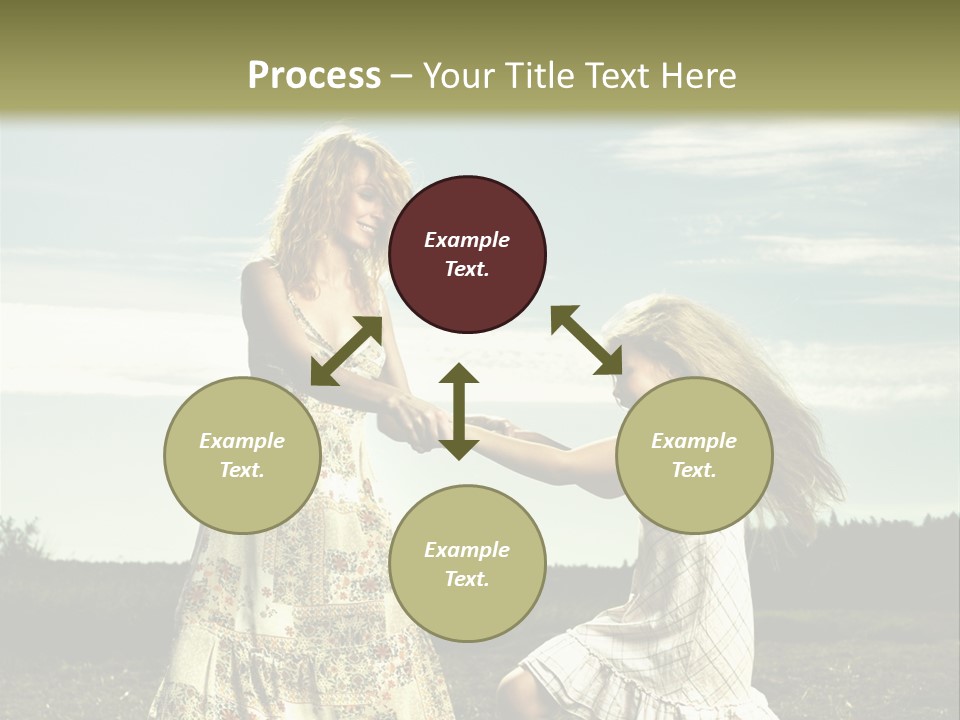 Process – Your Title Text Here

Example Text.

Example Text.

Example Text.

Example Text.